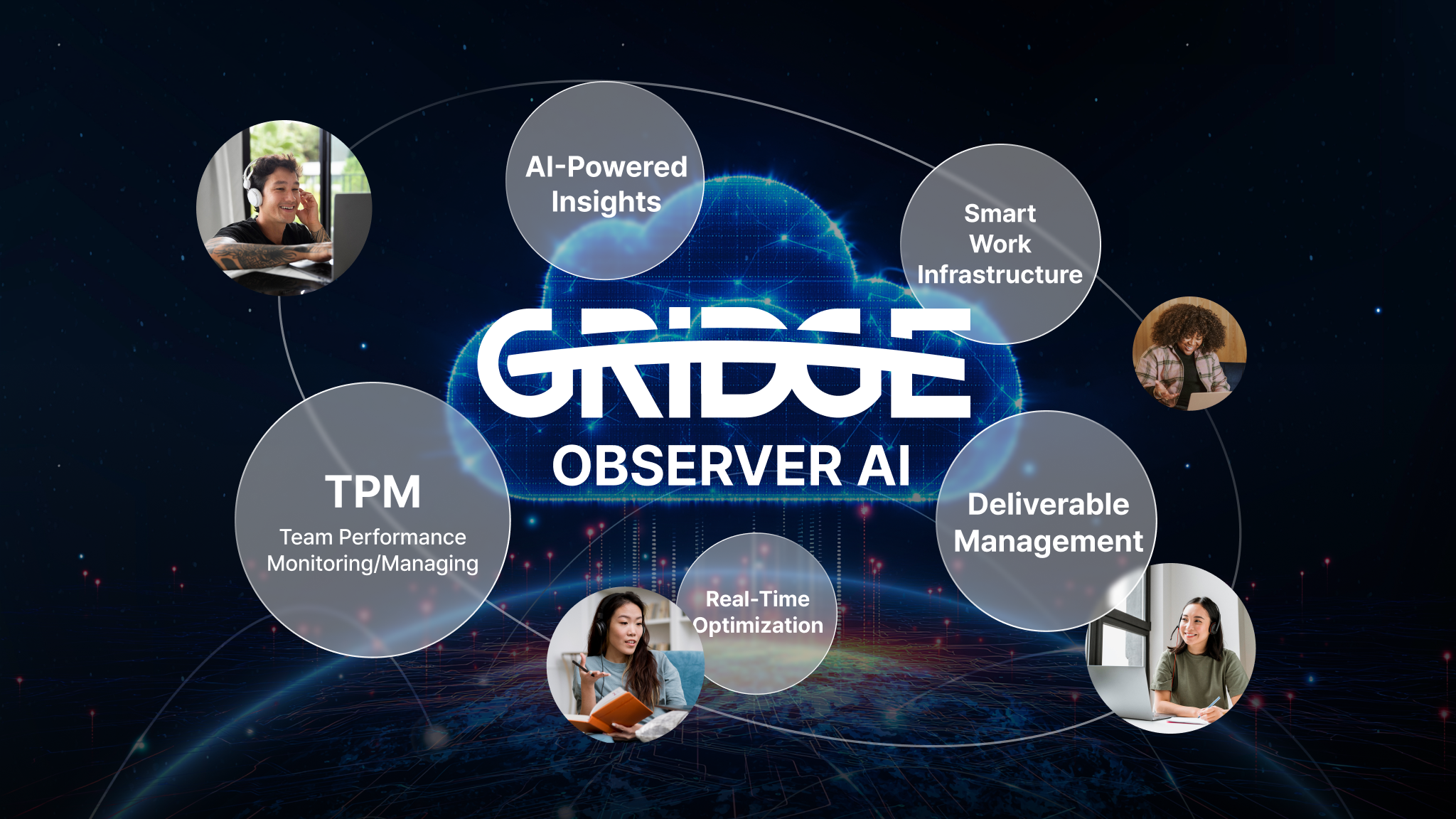 AI-Powered Insights

Smart Work Infrastructure

GRIDGE

OBSERVER AI

TPM

Team Performance Monitoring/Managing

Deliverable Management

Real-Time Optimization